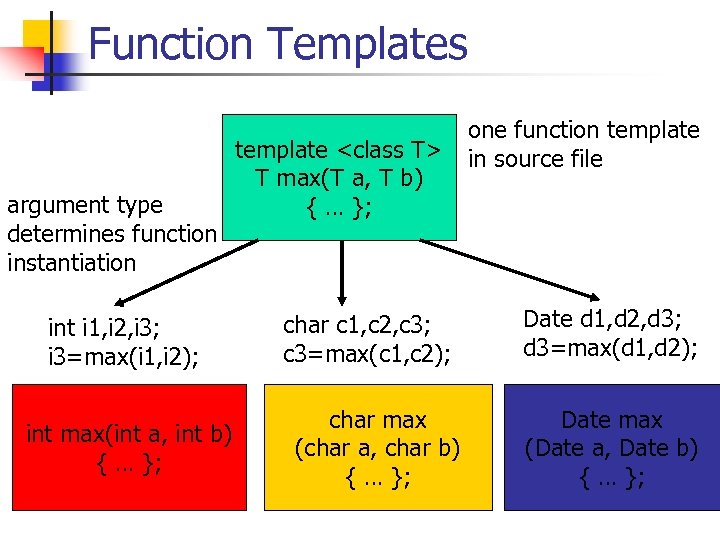 Function Templates

template <class T>
T max(T a, T b)
{ … };

one function template in source file

argument type determines function instantiation

int i1,i2,i3;
i3=max(i1,i2);

char c1,c2,c3;
c3=max(c1,c2);

Date d1,d2,d3;
d3=max(d1,d2);

int max(int a, int b)
{ … };

char max
(char a, char b)
{ … };

Date max
(Date a, Date b)
{ … };